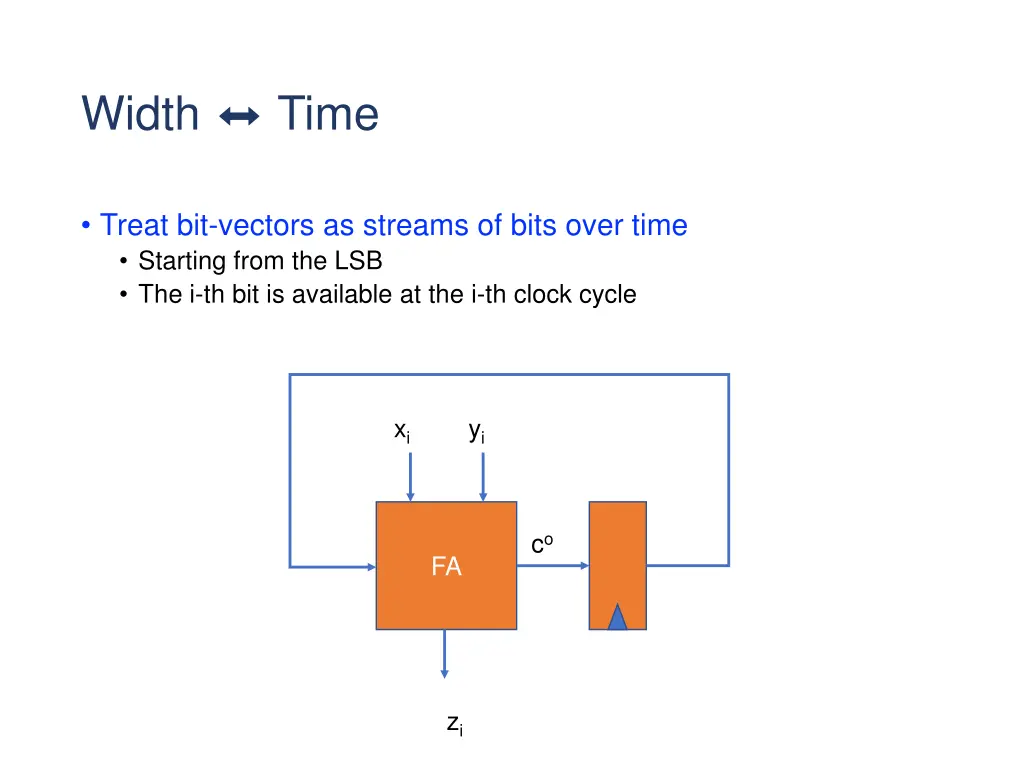 Width ↔ Time

• Treat bit-vectors as streams of bits over time
  • Starting from the LSB
  • The i-th bit is available at the i-th clock cycle

$x_i$ $y_i$

FA

$c^o$

$z_i$